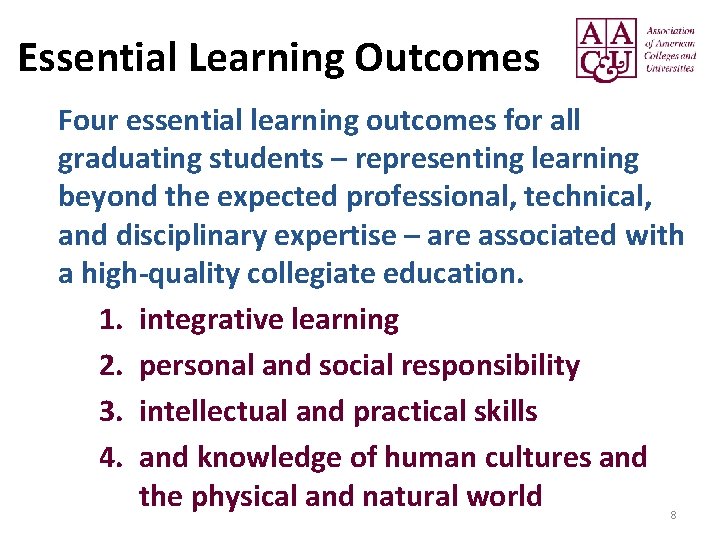 Essential Learning Outcomes

AAC&U
Association of American Colleges and Universities

Four essential learning outcomes for all graduating students – representing learning beyond the expected professional, technical, and disciplinary expertise – are associated with a high-quality collegiate education.

1. integrative learning
2. personal and social responsibility
3. intellectual and practical skills
4. and knowledge of human cultures and the physical and natural world

8